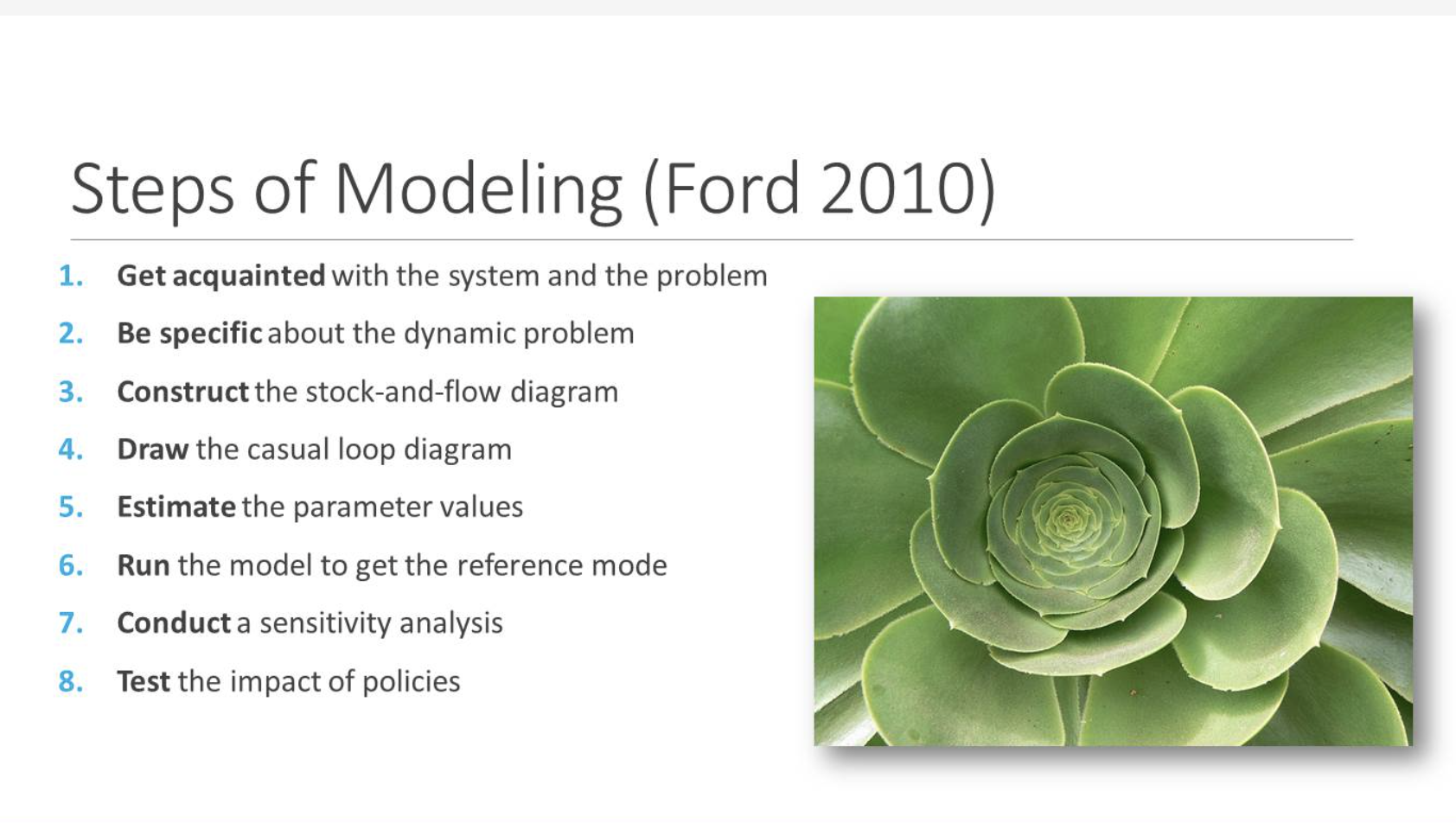 Steps of Modeling (Ford 2010)

1. Get acquainted with the system and the problem
2. Be specific about the dynamic problem
3. Construct the stock-and-flow diagram
4. Draw the casual loop diagram
5. Estimate the parameter values
6. Run the model to get the reference mode
7. Conduct a sensitivity analysis
8. Test the impact of policies